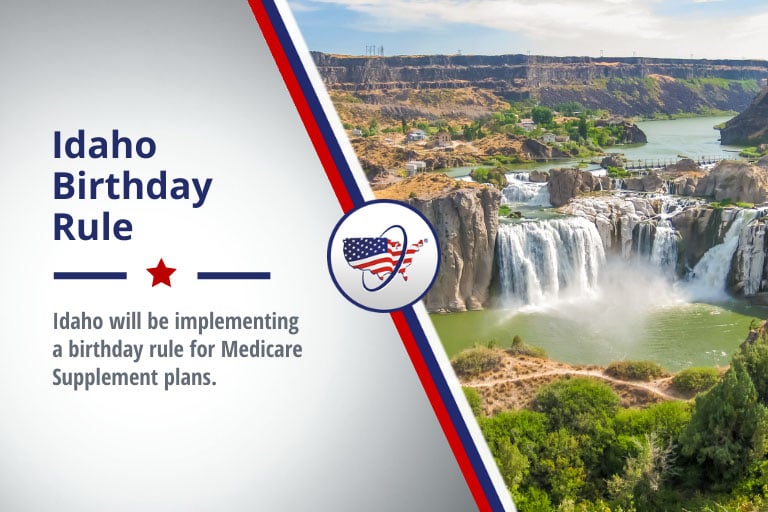 Idaho Birthday Rule

Idaho will be implementing a birthday rule for Medicare Supplement plans.